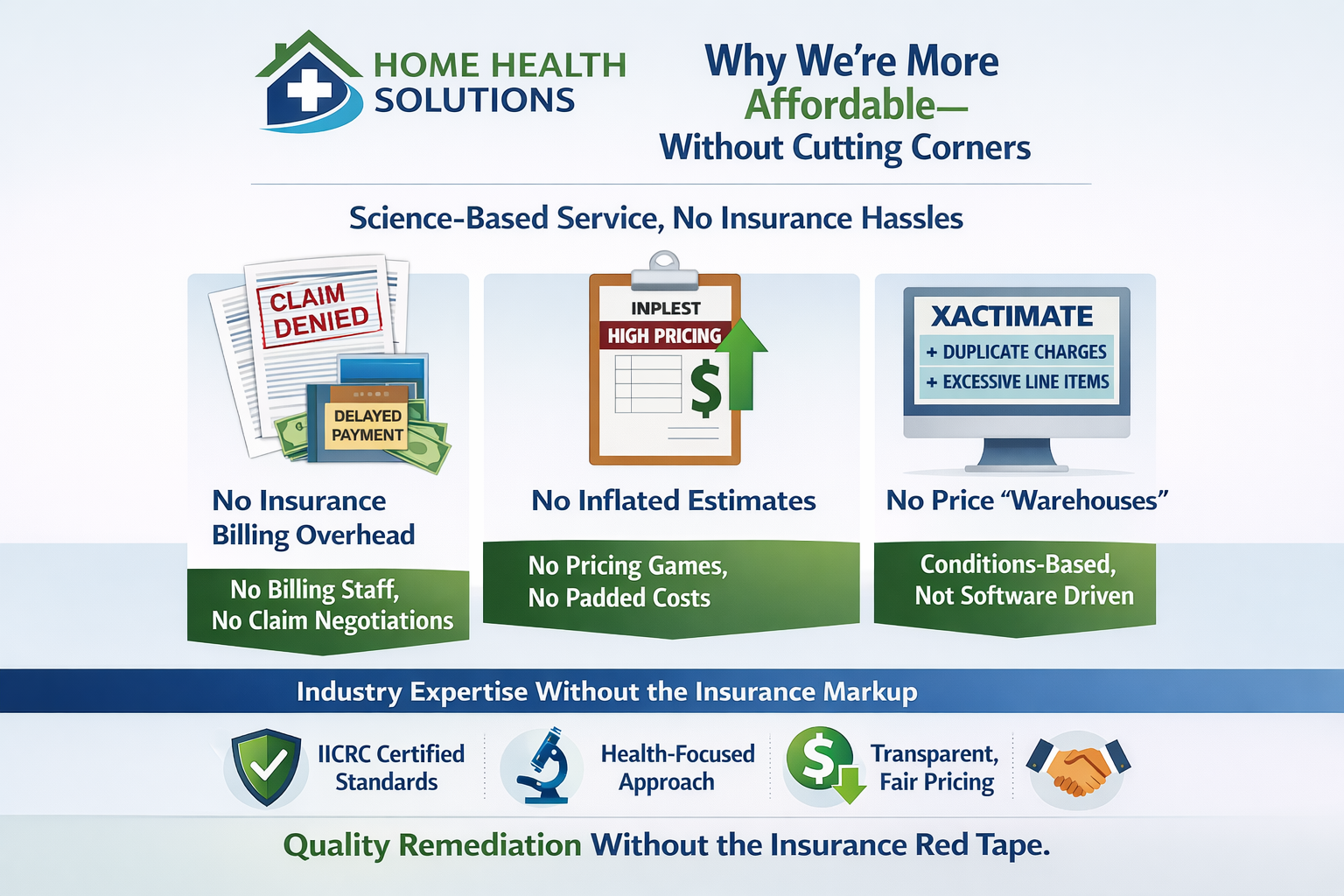 HOME HEALTH SOLUTIONS

Why We're More Affordable— Without Cutting Corners

Science-Based Service, No Insurance Hassles

CLAIM DENIED

DELAYED PAYMENT

No Insurance Billing Overhead

No Billing Staff, No Claim Negotiations

INPLEST

HIGH PRICING

$

No Inflated Estimates

No Pricing Games, No Padded Costs

XACTIMATE

+ DUPLICATE CHARGES

+ EXCESSIVE LINE ITEMS

No Price "Warehouses"

Conditions-Based, Not Software Driven

Industry Expertise Without the Insurance Markup

IICRC Certified Standards

Health-Focused Approach

$

Transparent, Fair Pricing

Quality Remediation Without the Insurance Red Tape.